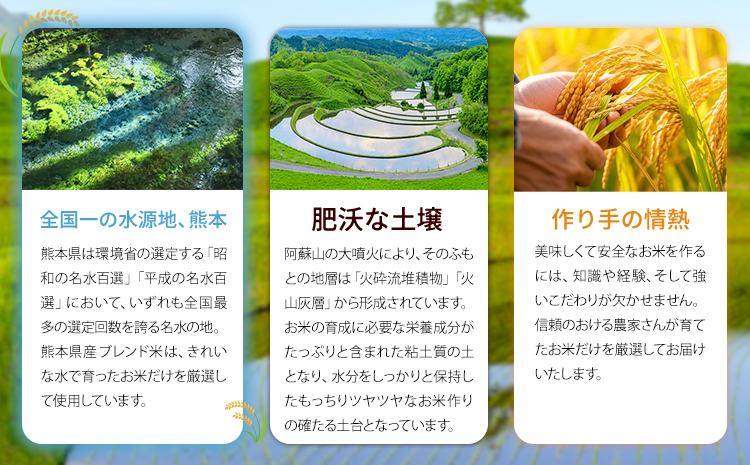 全国一の水源地、熊本

熊本県は環境省の選定する「昭和の名水百選」「平成の名水百選」において、いずれも全国最多の選定回数を誇る名水の地。熊本県産ブレンド米は、きれいな水で育ったお米だけを厳選して使用しています。

肥沃な土壌

阿蘇山の大噴火により、そのふもとの地層は「火砕流堆積物」「火山灰層」から形成されています。お米の育成に必要な栄養成分がたっぷりと含まれた粘土質の土となり、水分をしっかりと保持したもっちりツヤツヤなお米作りの確たる土台となっています。

作り手の情熱

美味しくて安全なお米を作るには、知識や経験、そして強いこだわりが欠かせません。信頼のおける農家さんが育てたお米だけを厳選してお届けいたします。